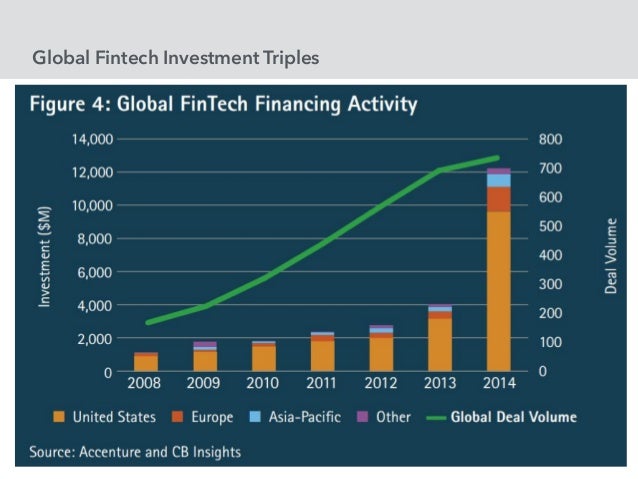 Global Fintech Investment Triples

Figure 4: Global FinTech Financing Activity

Investment ($M)

14,000
12,000
10,000
8,000
6,000
4,000
2,000
0

800
700
600
500
400
300
200
100
0

Deal Volume

2008 2009 2010 2011 2012 2013 2014

United States  Europe  Asia-Pacific  Other  Global Deal Volume

Source: Accenture and CB Insights